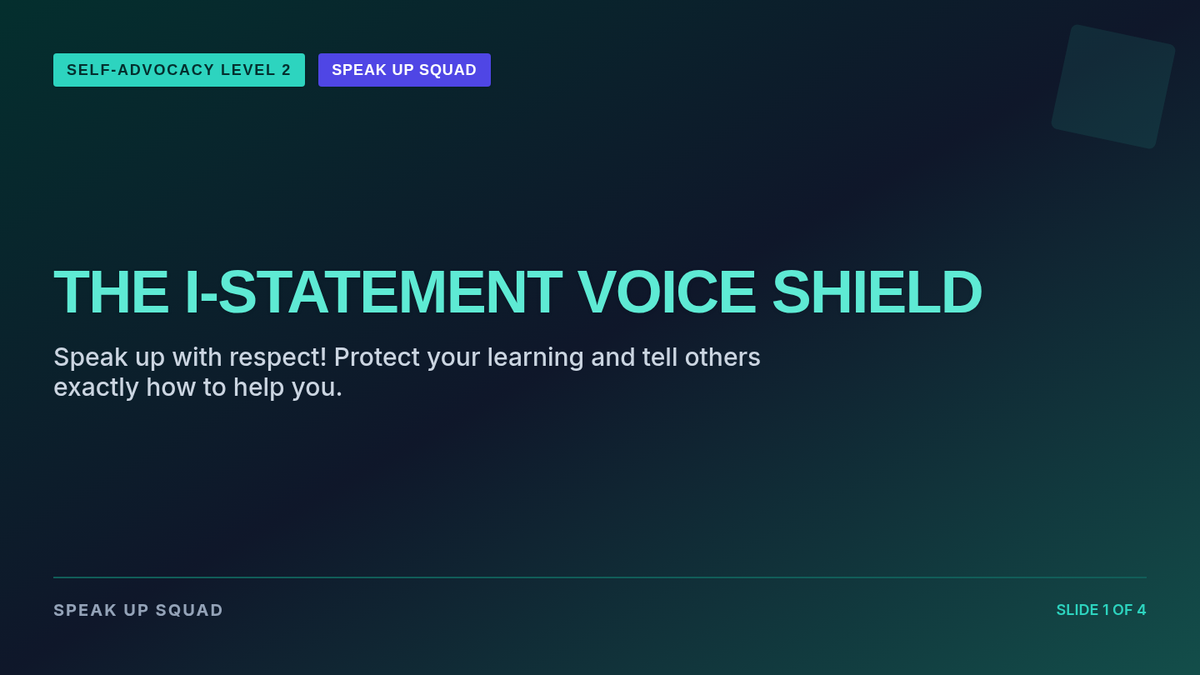 SELF-ADVOCACY LEVEL 2
SPEAK UP SQUAD

THE I-STATEMENT VOICE SHIELD

Speak up with respect! Protect your learning and tell others exactly how to help you.

SPEAK UP SQUAD
SLIDE 1 OF 4